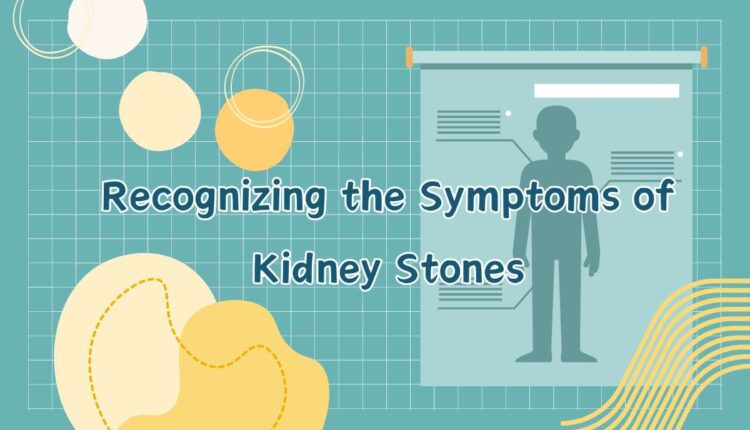 Recognizing the Symptoms of Kidney Stones